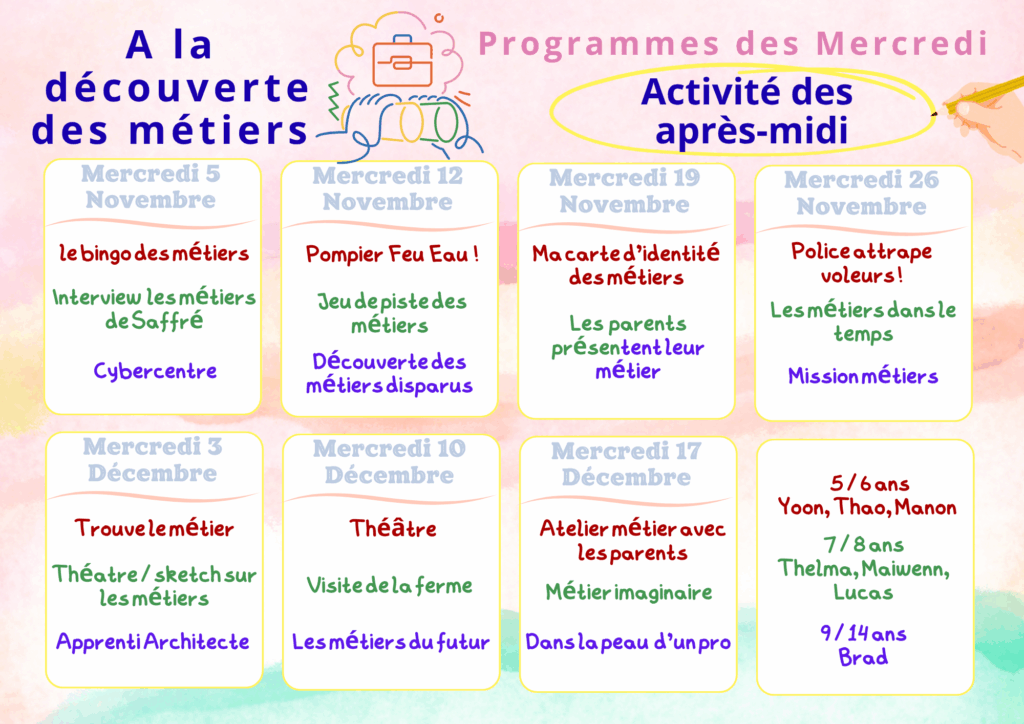 A la découverte des métiers

Programmes des Mercredi

Activité des après-midi

Mercredi 5 Novembre

le bingo des métiers

Interview les métiers de Saffré

Cybercentre

Mercredi 12 Novembre

Pompier Feu Eau !

Jeu de piste des métiers

Découverte des métiers disparus

Mercredi 19 Novembre

Ma carte d'identité des métiers

Les parents présentent leur métier

Mercredi 26 Novembre

Police attrape voleurs !

Les métiers dans le temps

Mission métiers

Mercredi 3 Décembre

Trouve le métier

Théatre / sketch sur les métiers

Apprenti Architecte

Mercredi 10 Décembre

Théâtre

Visite de la ferme

Les métiers du futur

Mercredi 17 Décembre

Atelier métier avec les parents

Métier imaginaire

Dans la peau d'un pro

5 / 6 ans
Yoon, Thao, Manon

7 / 8 ans
Thelma, Maiwenn, Lucas

9 / 14 ans
Brad